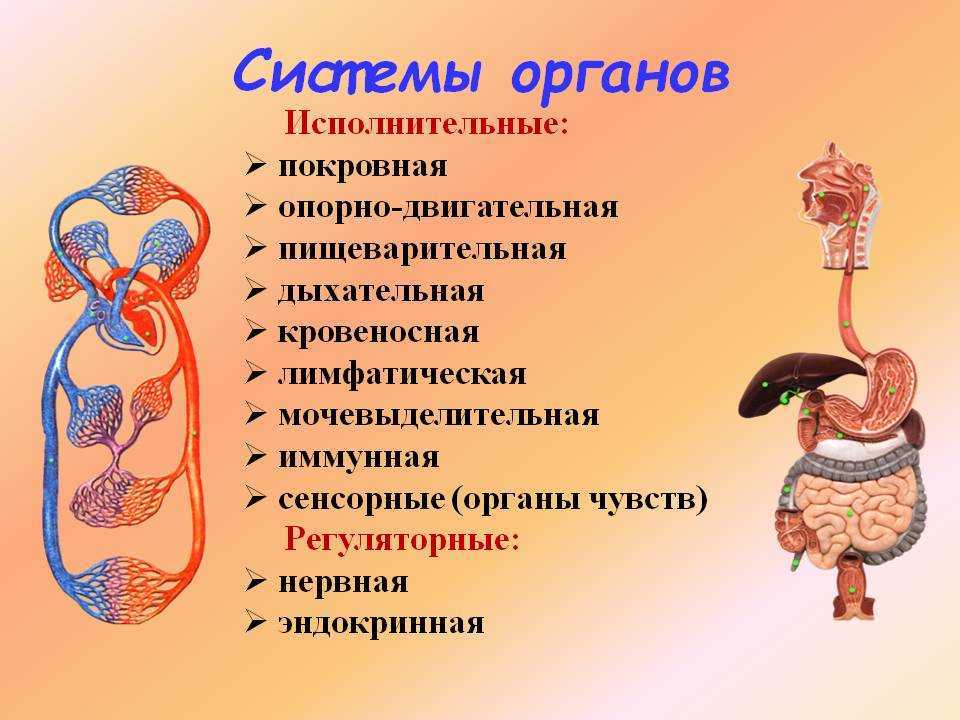 Системы органов

Исполнительные:
➢ покровная
➢ опорно-двигательная
➢ пищеварительная
➢ дыхательная
➢ кровеносная
➢ лимфатическая
➢ мочевыделительная
➢ иммунная
➢ сенсорные (органы чувств)

Регуляторные:
➢ нервная
➢ эндокринная